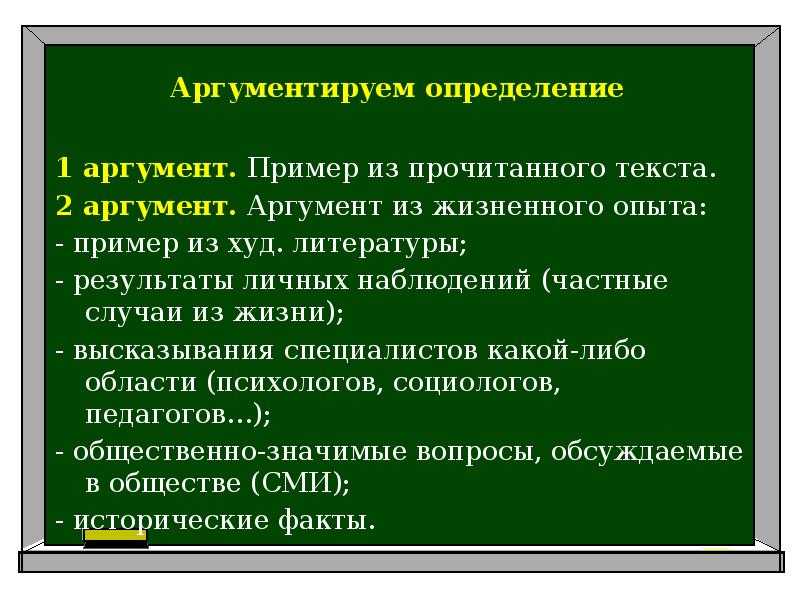 Аргументируем определение

1 аргумент. Пример из прочитанного текста.
2 аргумент. Аргумент из жизненного опыта:
- пример из худ. литературы;
- результаты личных наблюдений (частные случаи из жизни);
- высказывания специалистов какой-либо области (психологов, социологов, педагогов…);
- общественно-значимые вопросы, обсуждаемые в обществе (СМИ);
- исторические факты.